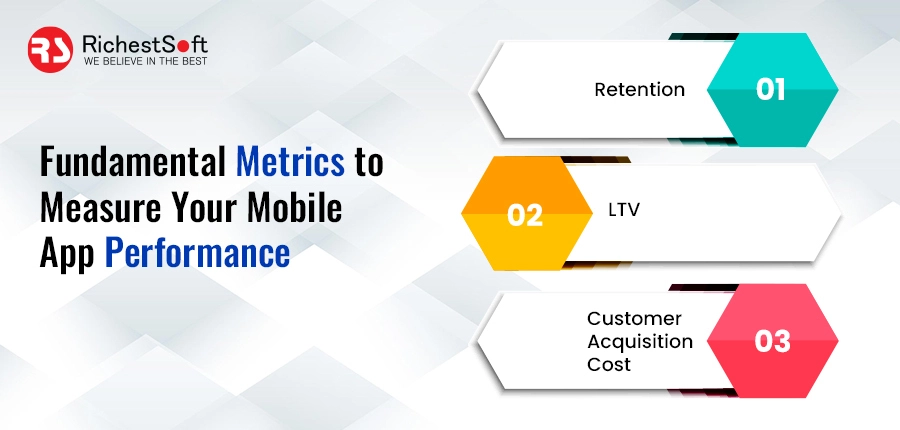 RS RichestSoft
WE BELIEVE IN THE BEST

Fundamental Metrics to Measure Your Mobile App Performance

Retention 01

02 LTV

Customer Acquisition Cost 03